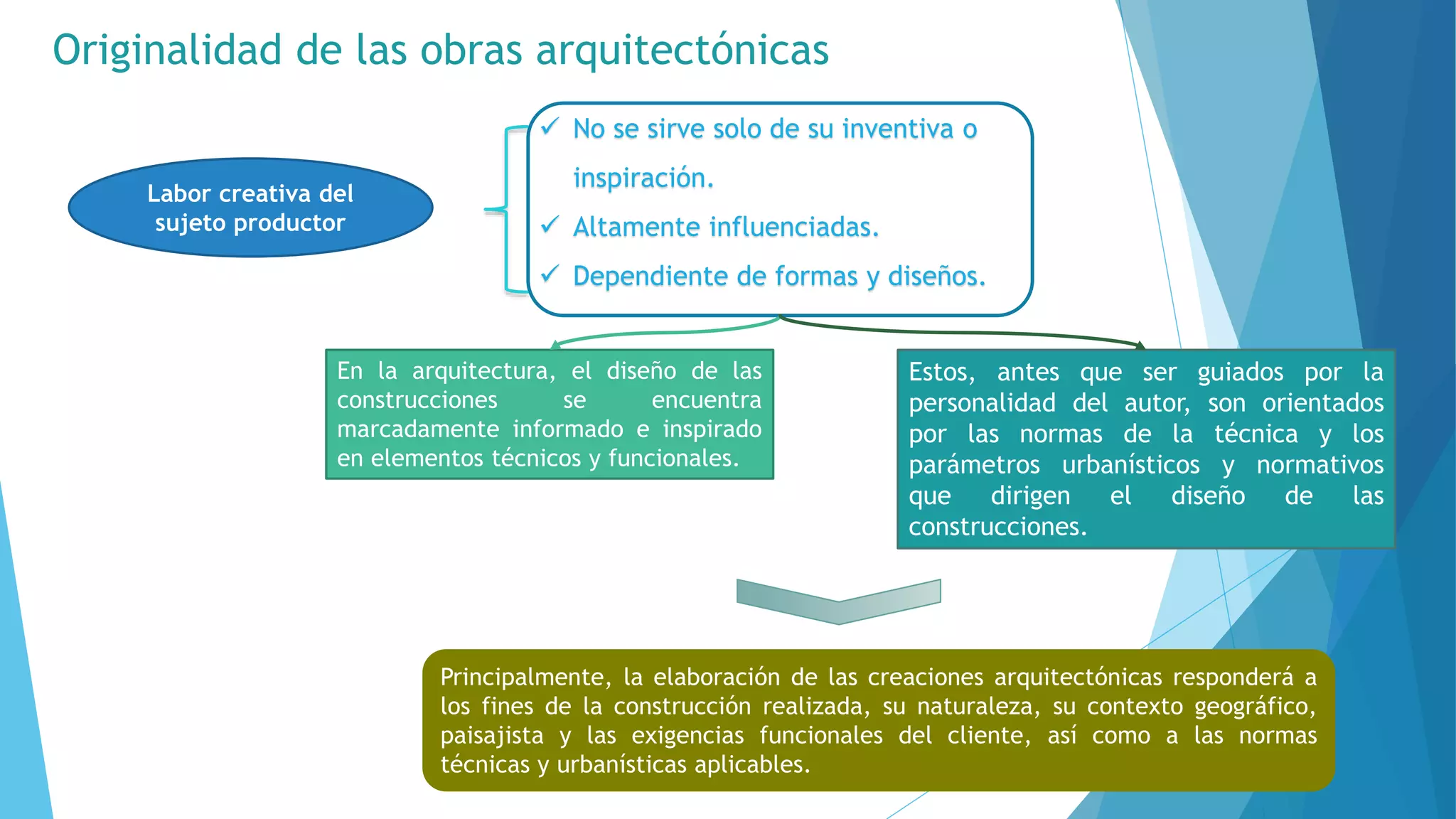 Originalidad de las obras arquitectónicas

Labor creativa del sujeto productor

✓ No se sirve solo de su inventiva o inspiración.
✓ Altamente influenciadas.
✓ Dependiente de formas y diseños.

En la arquitectura, el diseño de las construcciones se encuentra marcadamente informado e inspirado en elementos técnicos y funcionales.

Estos, antes que ser guiados por la personalidad del autor, son orientados por las normas de la técnica y los parámetros urbanísticos y normativos que dirigen el diseño de las construcciones.

Principalmente, la elaboración de las creaciones arquitectónicas responderá a los fines de la construcción realizada, su naturaleza, su contexto geográfico, paisajista y las exigencias funcionales del cliente, así como a las normas técnicas y urbanísticas aplicables.